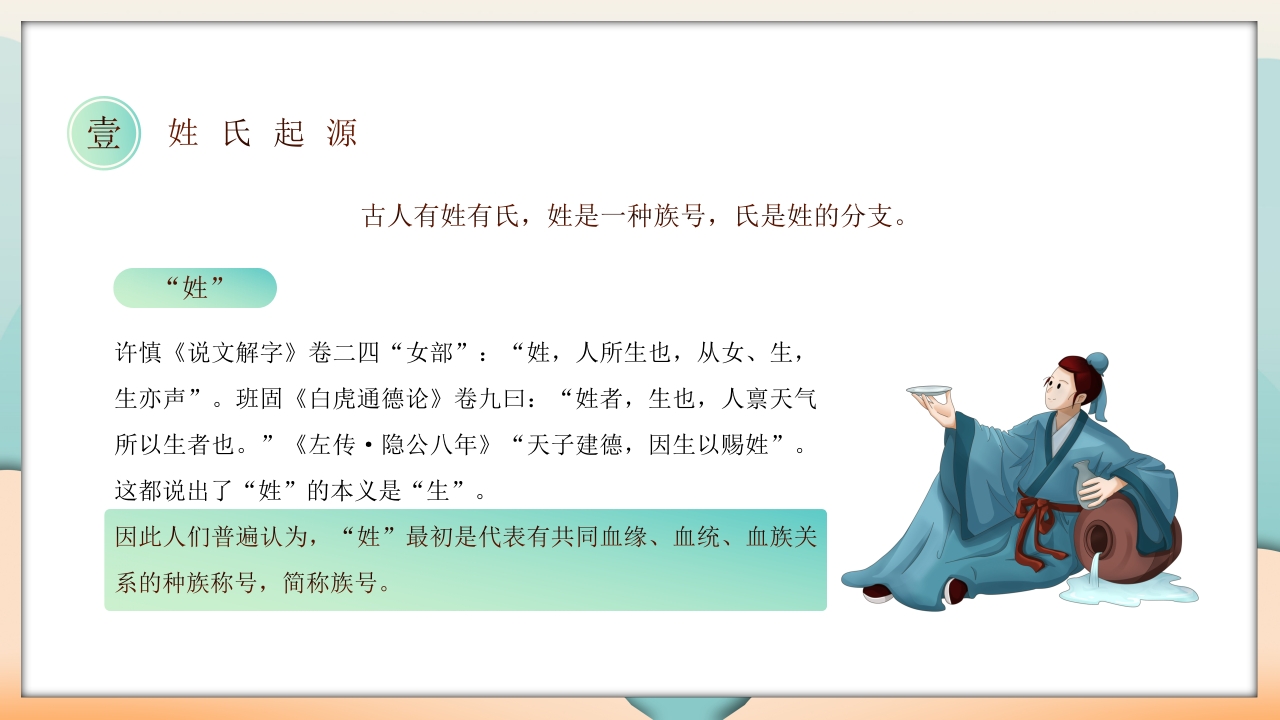 壹 姓氏起源

古人有姓有氏，姓是一种族号，氏是姓的分支。

“姓”

许慎《说文解字》卷二四“女部”：“姓，人所生也，从女、生，生亦声”。班固《白虎通德论》卷九曰：“姓者，生也，人禀天气所以生者也。”《左传·隐公八年》“天子建德，因生以赐姓”。这都说出了“姓”的本义是“生”。

因此人们普遍认为，“姓”最初是代表有共同血缘、血统、血族关系的种族称号，简称族号。